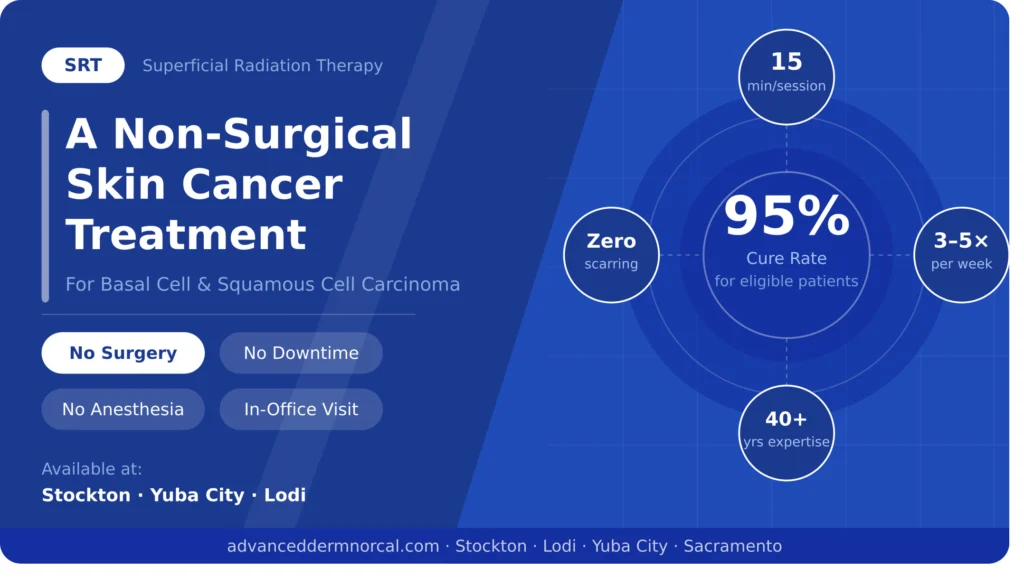 SRT Superficial Radiation Therapy

A Non-Surgical Skin Cancer Treatment

For Basal Cell & Squamous Cell Carcinoma

No Surgery
No Downtime
No Anesthesia
In-Office Visit

Available at:
Stockton · Yuba City · Lodi

15
min/session

Zero
scarring

95%
Cure Rate
for eligible patients

3–5×
per week

40+
yrs expertise

advanceddermnorcal.com · Stockton · Lodi · Yuba City · Sacramento